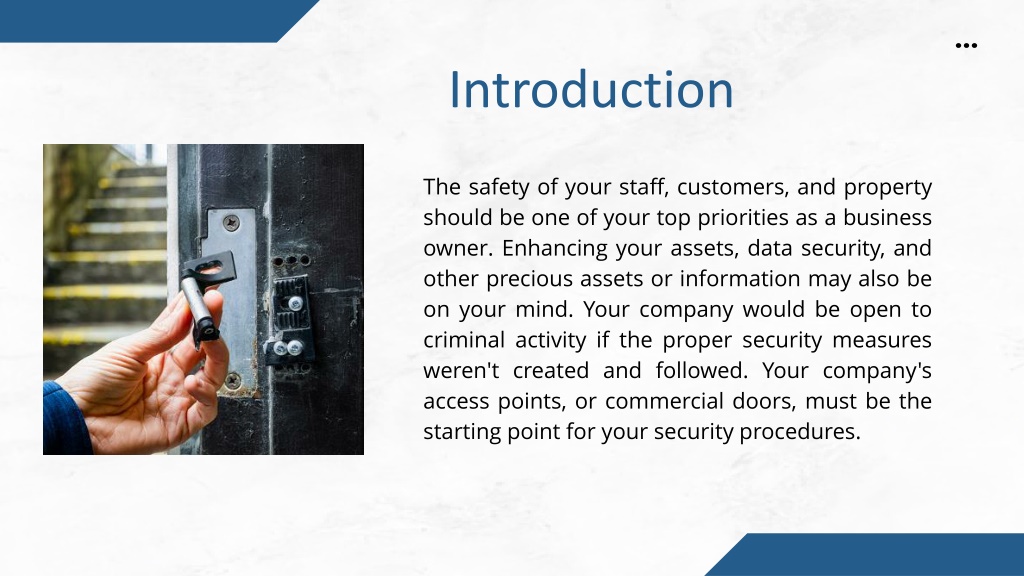 Introduction

The safety of your staff, customers, and property should be one of your top priorities as a business owner. Enhancing your assets, data security, and other precious assets or information may also be on your mind. Your company would be open to criminal activity if the proper security measures weren't created and followed. Your company's access points, or commercial doors, must be the starting point for your security procedures.